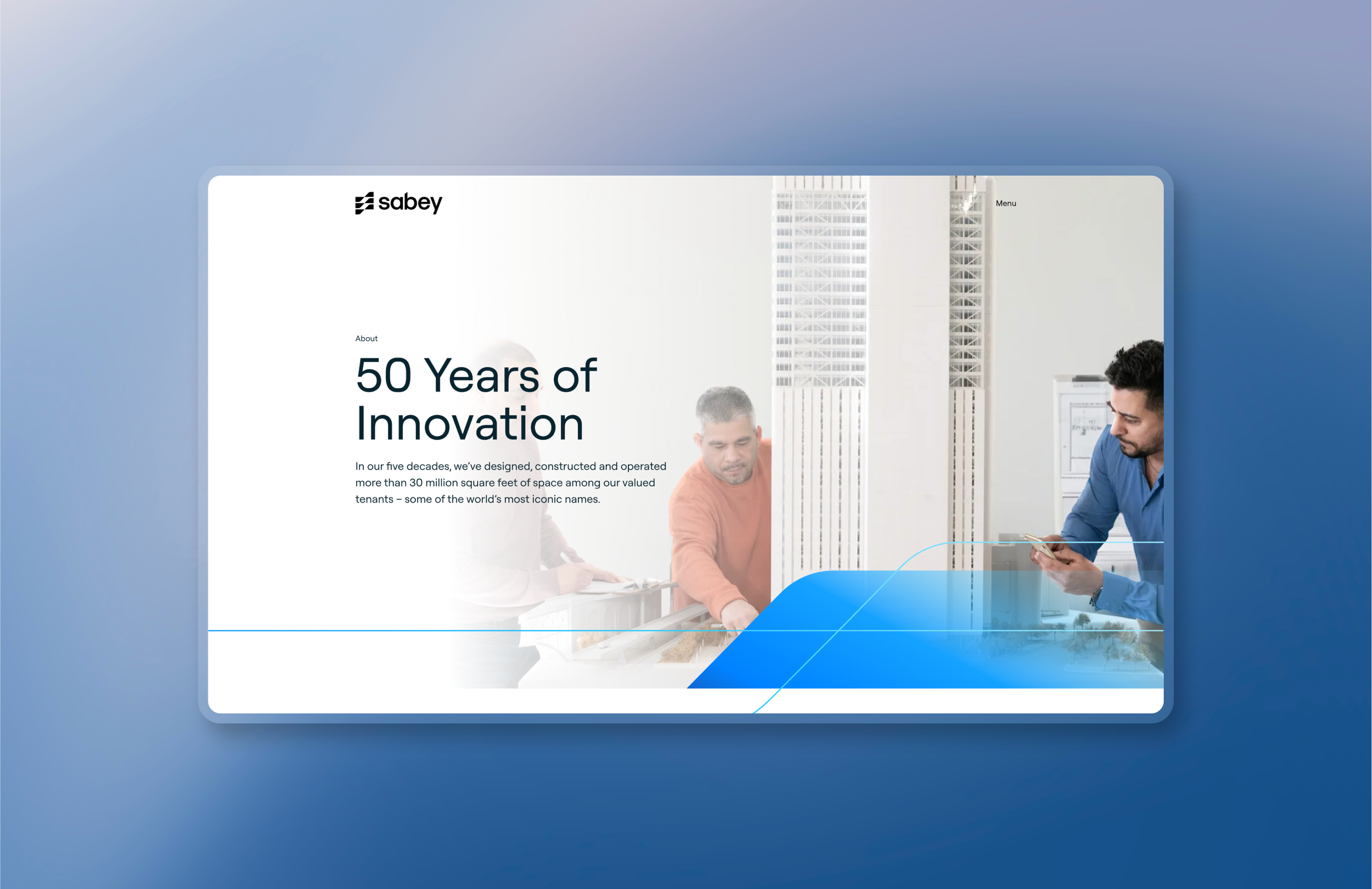 sabey

Menu

About

50 Years of Innovation

In our five decades, we've designed, constructed and operated more than 30 million square feet of space among our valued tenants – some of the world's most iconic names.